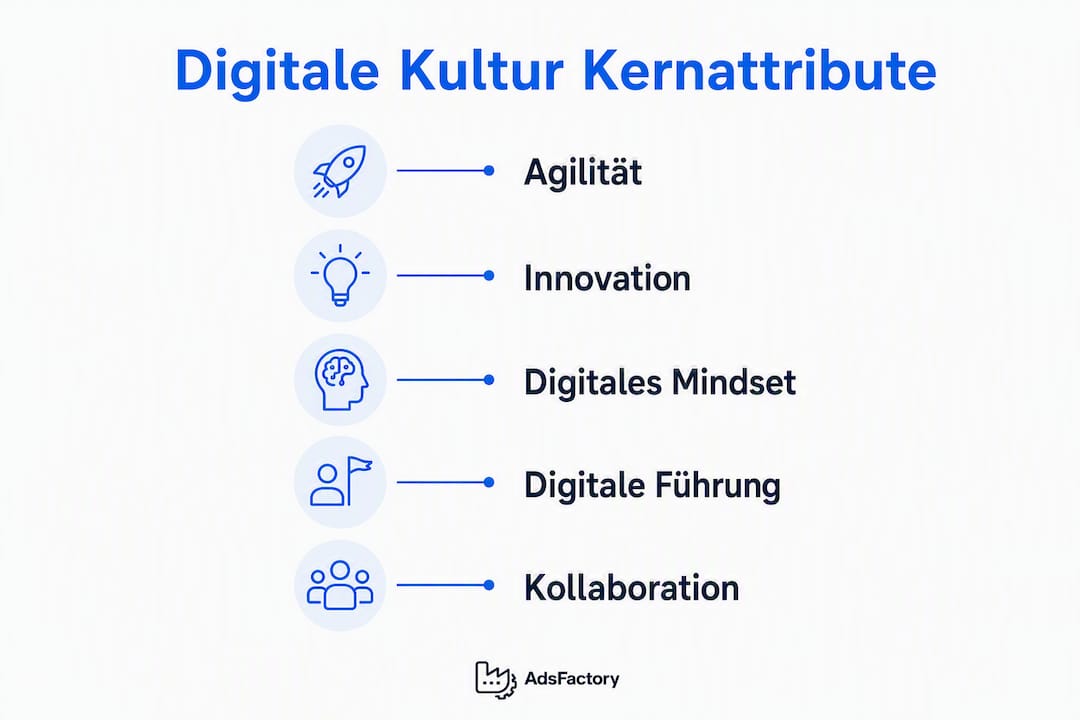 Digitale Kultur Kernattribute

Agilität

Innovation

Digitales Mindset

Digitale Führung

Kollaboration

AdsFactory